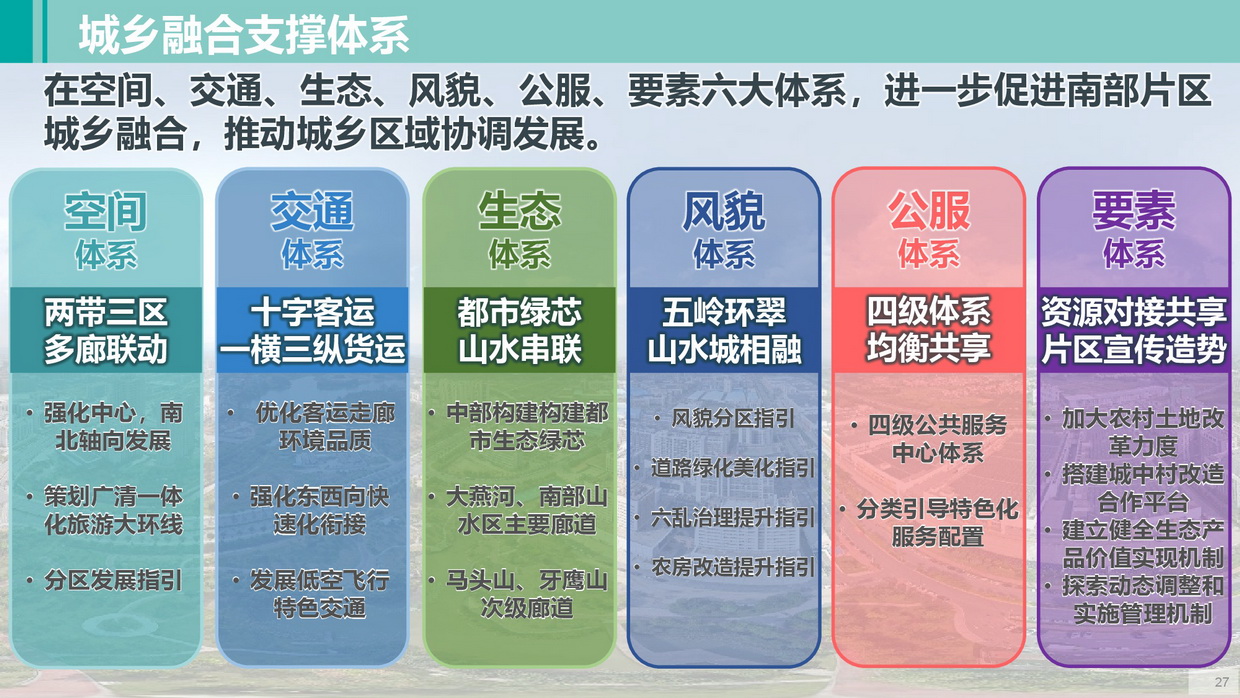 城乡融合支撑体系

在空间、交通、生态、风貌、公服、要素六大体系，进一步促进南部片区城乡融合，推动城乡区域协调发展。

空间
体系

两带三区
多廊联动

• 强化中心，南北轴向发展

• 策划广清一体化旅游大环线

• 分区发展指引

交通
体系

十字客运
一横三纵货运

• 优化客运走廊环境品质

• 强化东西向快速化衔接

• 发展低空飞行特色交通

生态
体系

都市绿芯
山水串联

• 中部构建构建都市生态绿芯

• 大燕河、南部山水区主要廊道

• 马头山、牙鹰山次级廊道

风貌
体系

五岭环翠
山水城相融

• 风貌分区指引

• 道路绿化美化指引

• 六乱治理提升指引

• 农房改造提升指引

公服
体系

四级体系
均衡共享

• 四级公共服务中心体系

• 分类引导特色化服务配置

要素
体系

资源对接共享
片区宣传造势

• 加大农村土地改革力度

• 搭建城中村改造合作平台

• 建立健全生态产品价值实现机制

• 探索动态调整和实施管理机制

27